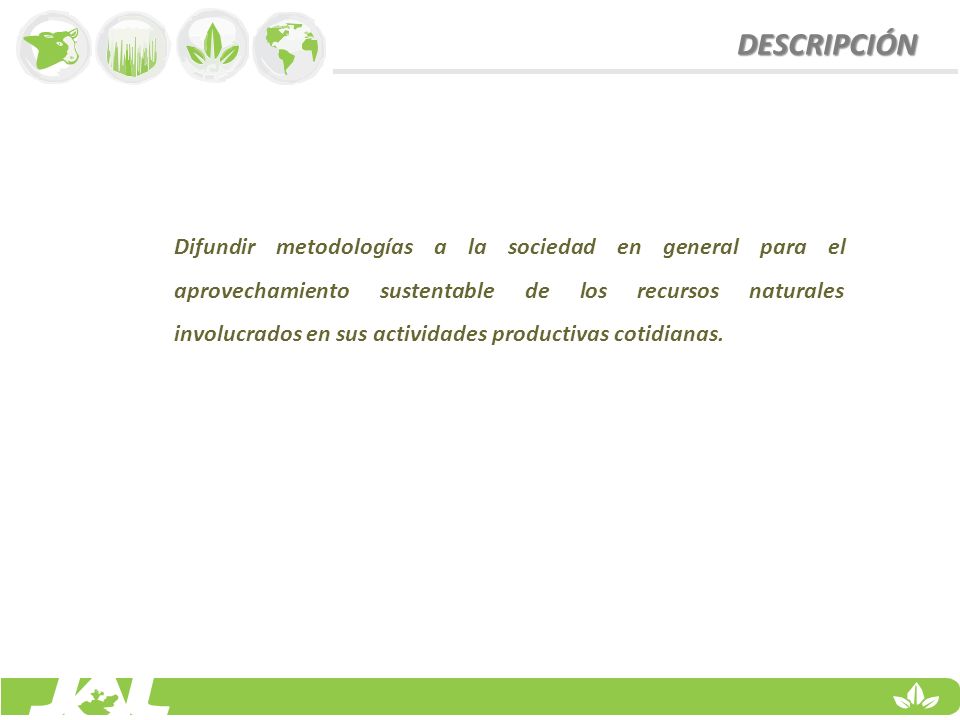 DESCRIPCIÓN

Difundir metodologías a la sociedad en general para el aprovechamiento sustentable de los recursos naturales involucrados en sus actividades productivas cotidianas.